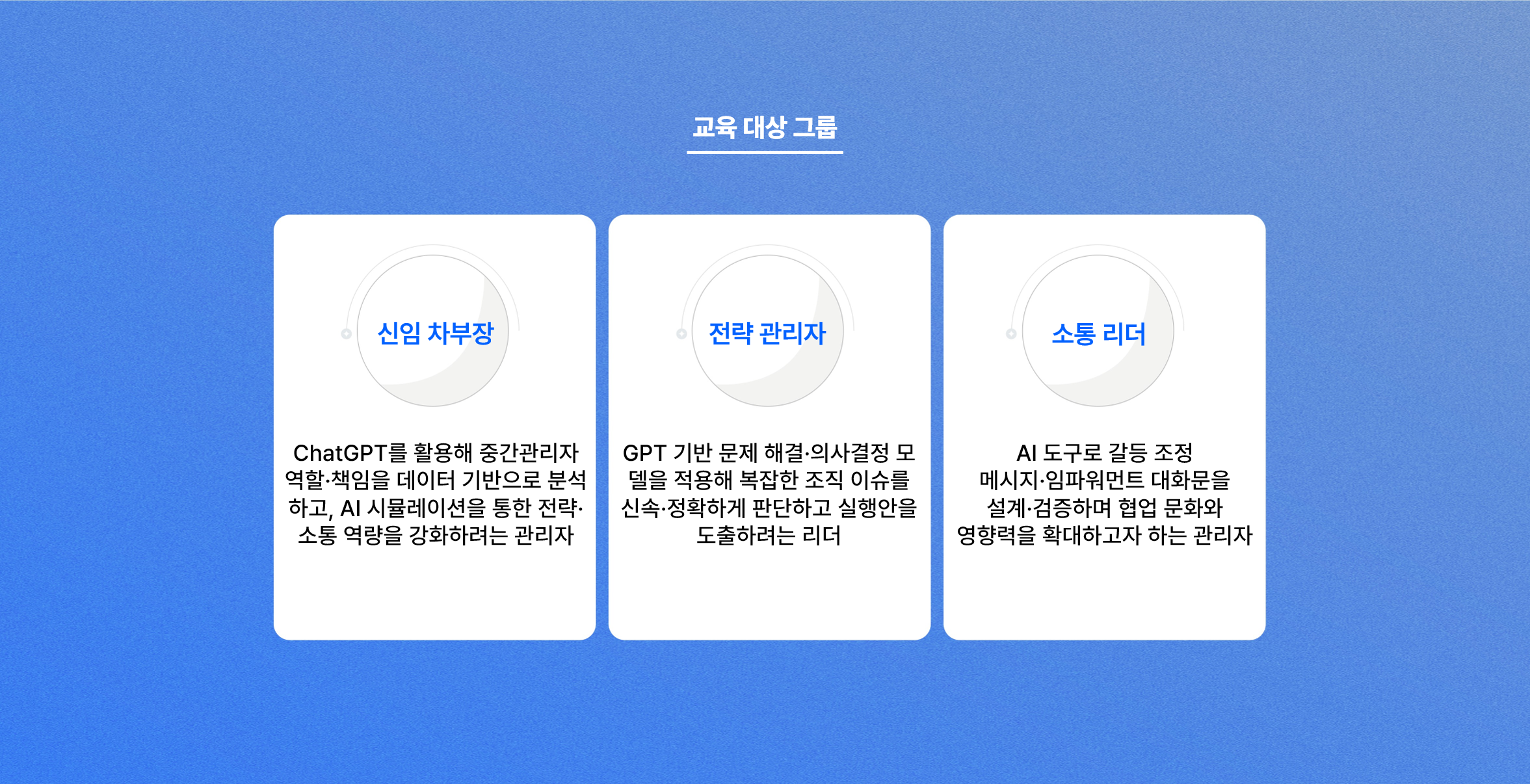 교육 대상 그룹

신임 차부장

ChatGPT를 활용해 중간관리자 역할·책임을 데이터 기반으로 분석하고, AI 시뮬레이션을 통한 전략·소통 역량을 강화하려는 관리자

전략 관리자

GPT 기반 문제 해결·의사결정 모델을 적용해 복잡한 조직 이슈를 신속·정확하게 판단하고 실행안을 도출하려는 리더

소통 리더

AI 도구로 갈등 조정 메시지·임파워먼트 대화문을 설계·검증하며 협업 문화와 영향력을 확대하고자 하는 관리자